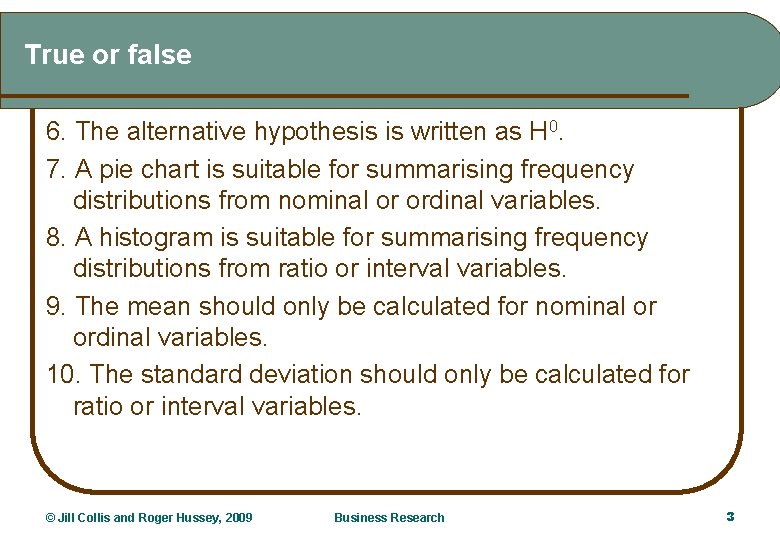 True or false

6. The alternative hypothesis is written as $H^0$.

7. A pie chart is suitable for summarising frequency distributions from nominal or ordinal variables.

8. A histogram is suitable for summarising frequency distributions from ratio or interval variables.

9. The mean should only be calculated for nominal or ordinal variables.

10. The standard deviation should only be calculated for ratio or interval variables.

© Jill Collis and Roger Hussey, 2009 Business Research 3